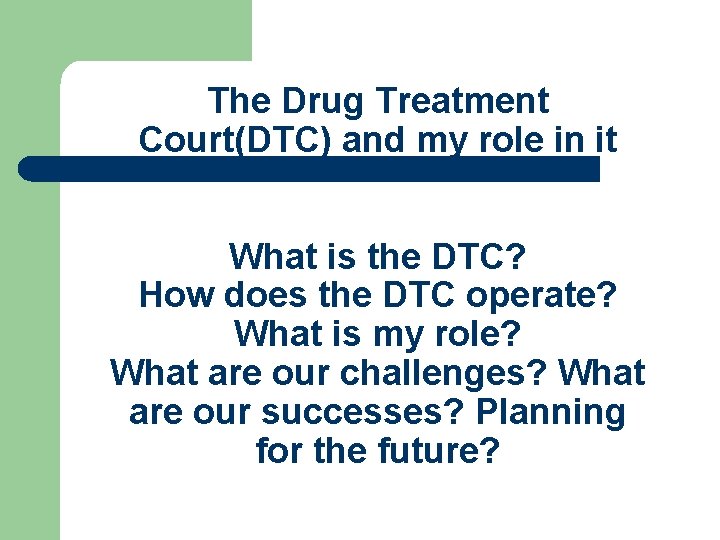 The Drug Treatment Court(DTC) and my role in it

What is the DTC?
How does the DTC operate?
What is my role?
What are our challenges? What are our successes? Planning for the future?